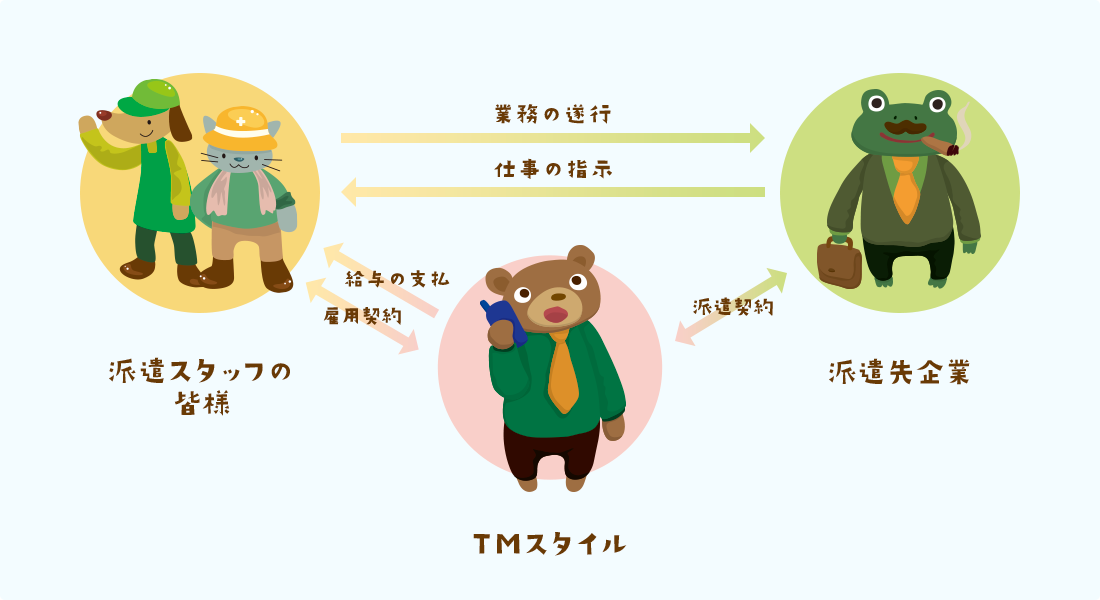 業務の遂行

仕事の指示

給与の支払

雇用契約

派遣契約

派遣スタッフの皆様

派遣先企業

TMスタイル